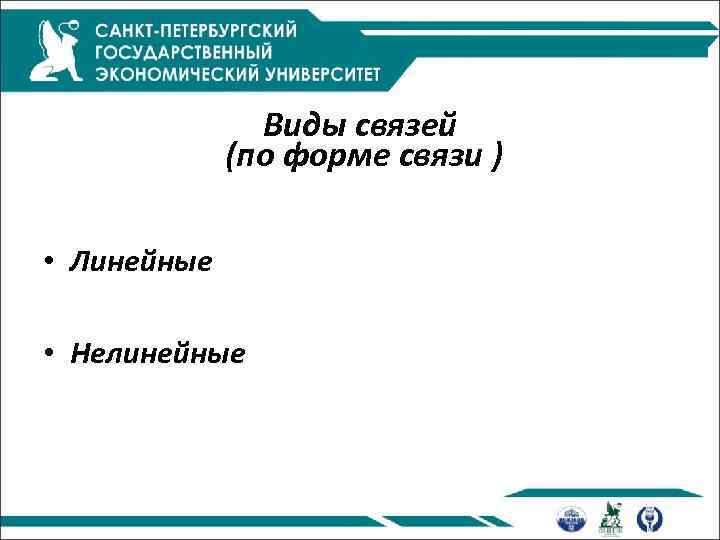 САНКТ-ПЕТЕРБУРГСКИЙ
ГОСУДАРСТВЕННЫЙ
ЭКОНОМИЧЕСКИЙ УНИВЕРСИТЕТ

Виды связей
(по форме связи )

• Линейные

• Нелинейные